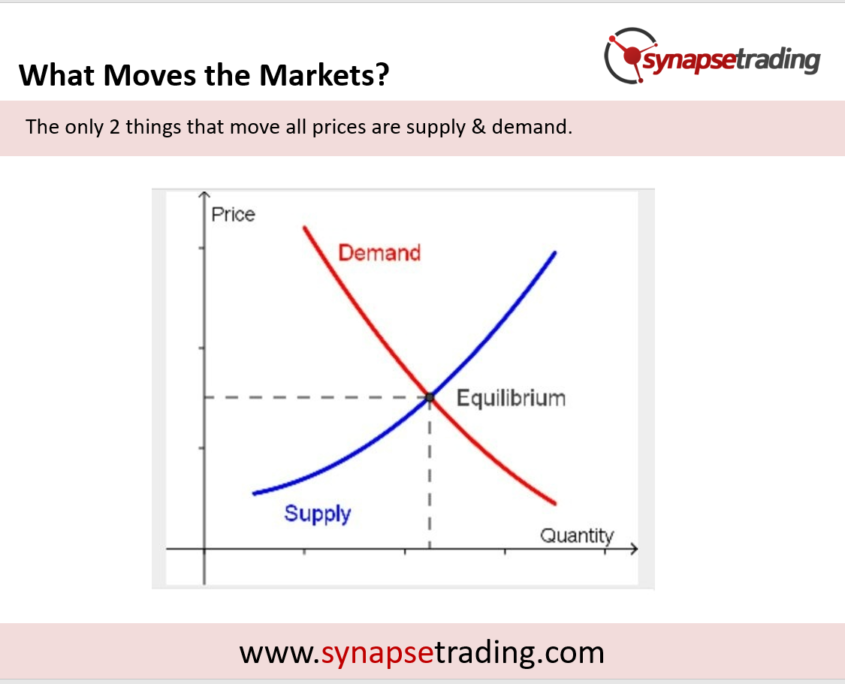 What Moves the Markets?

synapsetrading

The only 2 things that move all prices are supply & demand.

Price

Demand

Equilibrium

Supply

Quantity

www.synapsetrading.com